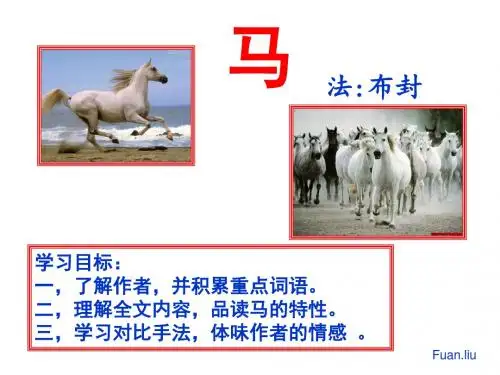 马

法：布封

学习目标：
一，了解作者，并积累重点词语。
二，理解全文内容，品读马的特性。
三，学习对比手法，体味作者的情感 。

Fuan.liu